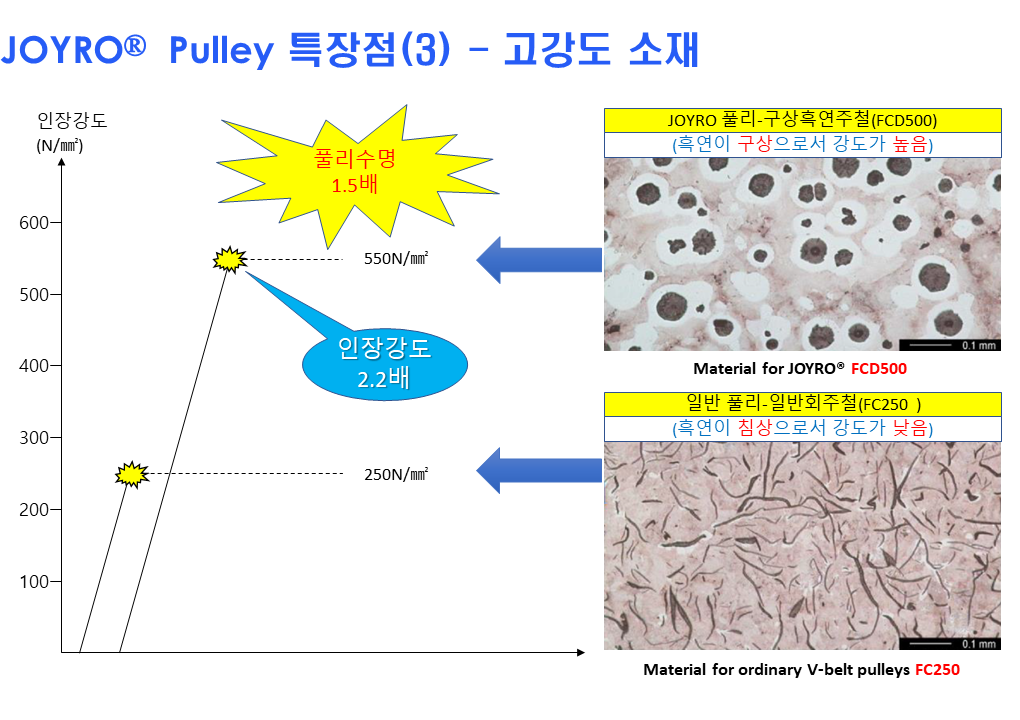 JOYRO® Pulley 특장점(3) - 고강도 소재

인장강도
(N/㎟)

600
500
400
300
200
100

풀리수명
1.5배

550N/㎟

인장강도
2.2배

250N/㎟

JOYRO 풀리-구상흑연주철(FCD500)
(흑연이 구상으로서 강도가 높음)

0.1 mm

Material for JOYRO® FCD500

일반 풀리-일반회주철(FC250 )
(흑연이 침상으로서 강도가 낮음)

0.1 mm

Material for ordinary V-belt pulleys FC250